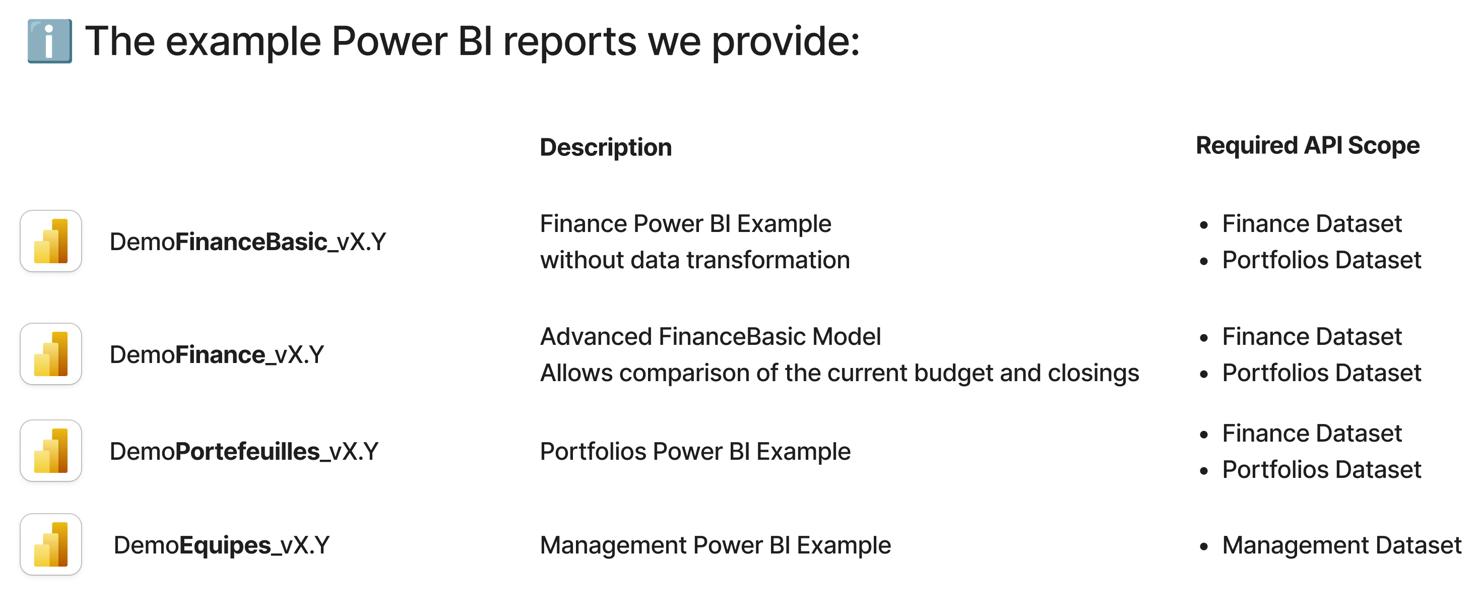 ℹ️ The example Power BI reports we provide:

| | Description | Required API Scope |
|---|---|---|
| DemoFinanceBasic_vX.Y | Finance Power BI Example without data transformation | • Finance Dataset • Portfolios Dataset |
| DemoFinance_vX.Y | Advanced FinanceBasic Model Allows comparison of the current budget and closings | • Finance Dataset • Portfolios Dataset |
| DemoPortefeuilles_vX.Y | Portfolios Power BI Example | • Finance Dataset • Portfolios Dataset |
| DemoEquipes_vX.Y | Management Power BI Example | • Management Dataset |